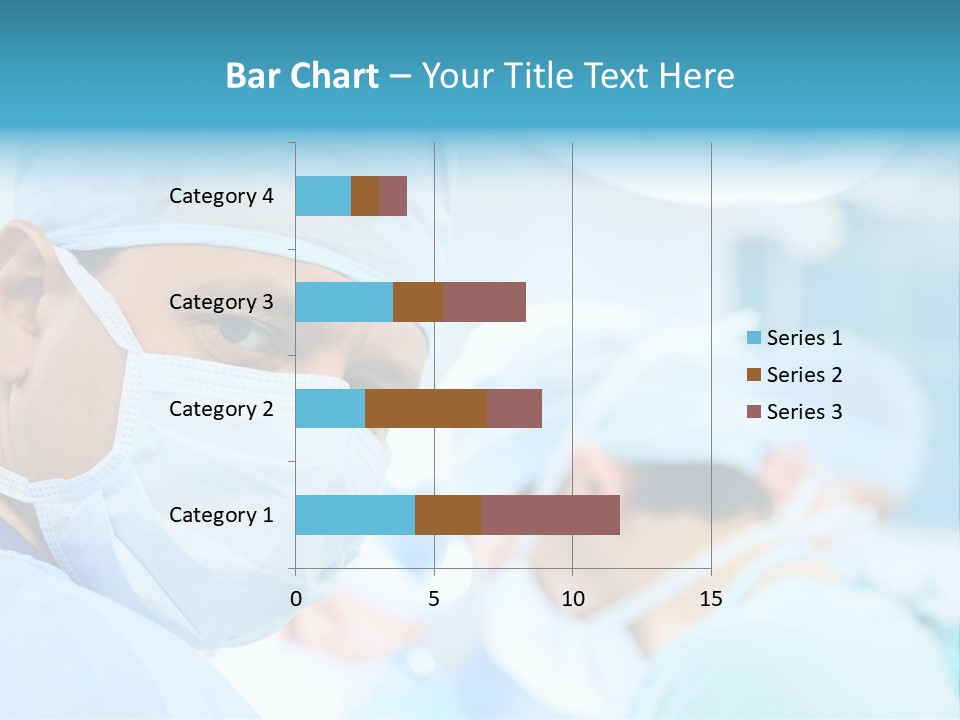 Bar Chart – Your Title Text Here

Category 4
Category 3
Category 2
Category 1

0
5
10
15

Series 1
Series 2
Series 3